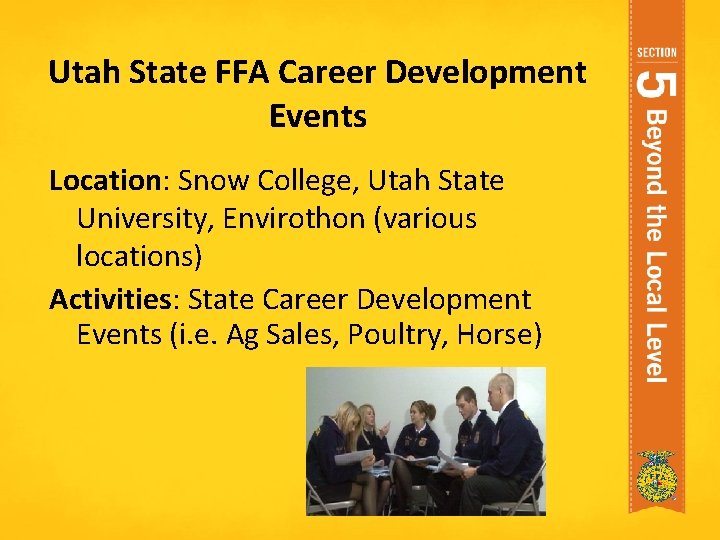 Utah State FFA Career Development Events

Location: Snow College, Utah State University, Envirothon (various locations)

Activities: State Career Development Events (i.e. Ag Sales, Poultry, Horse)

SECTION 5 Beyond the Local Level